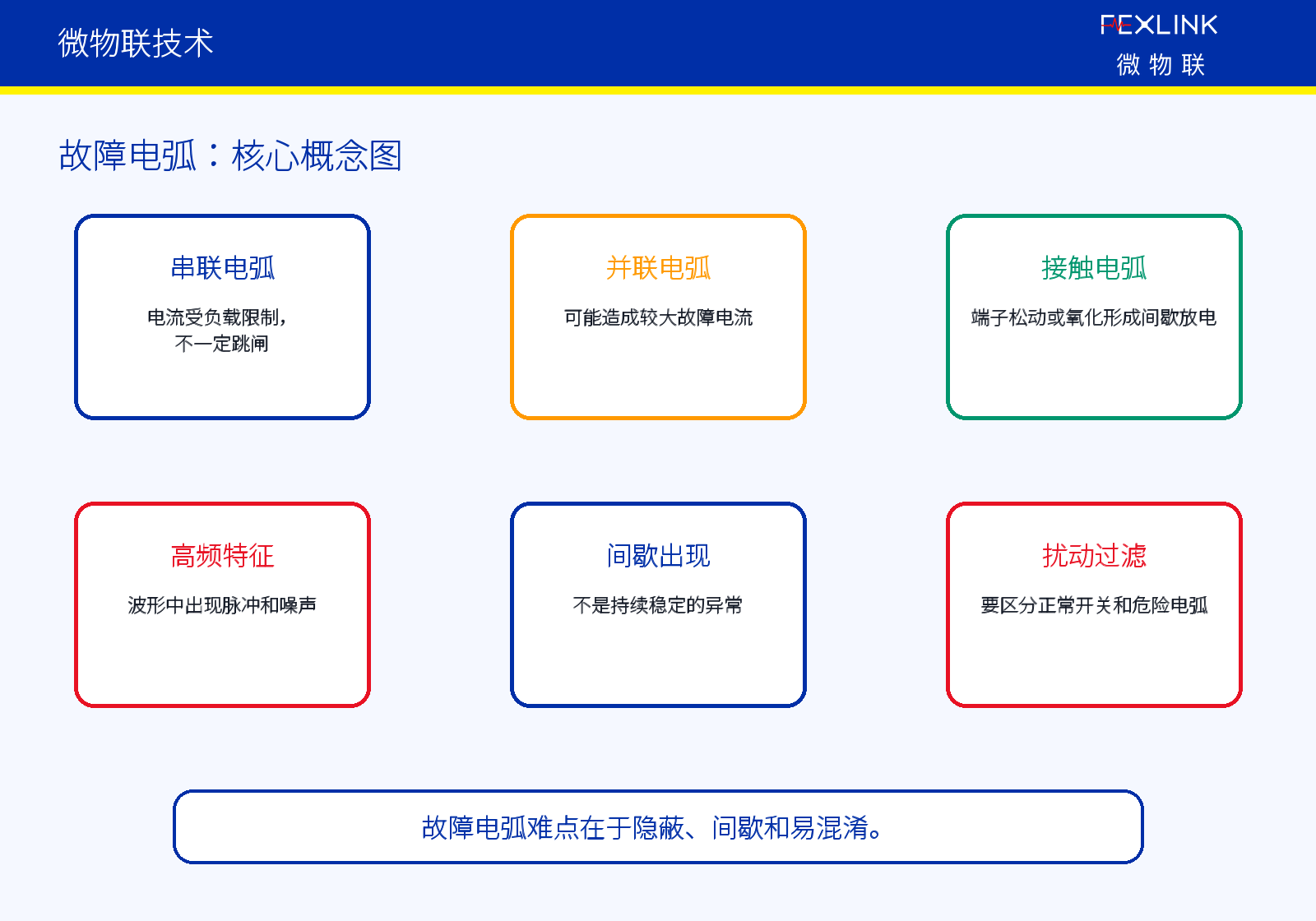 微物联技术

FEXLINK
微 物 联

故障电弧：核心概念图

串联电弧
电流受负载限制，不一定跳闸

并联电弧
可能造成较大故障电流

接触电弧
端子松动或氧化形成间歇放电

高频特征
波形中出现脉冲和噪声

间歇出现
不是持续稳定的异常

扰动过滤
要区分正常开关和危险电弧

故障电弧难点在于隐蔽、间歇和易混淆。